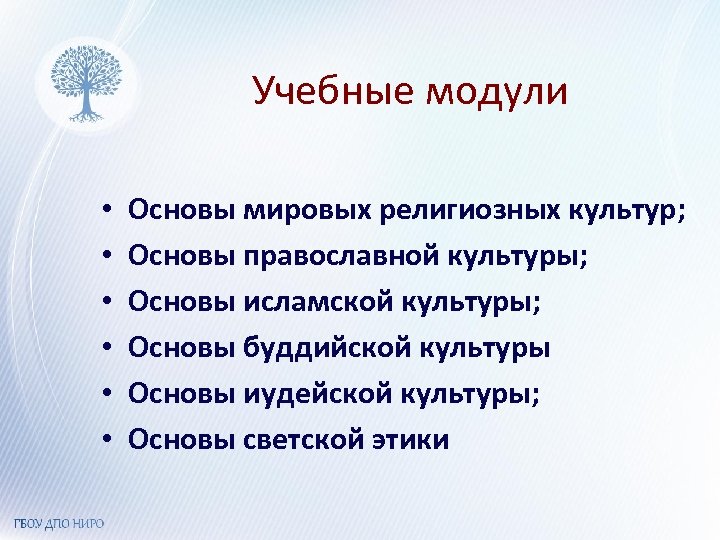 Учебные модули

• Основы мировых религиозных культур;
• Основы православной культуры;
• Основы исламской культуры;
• Основы буддийской культуры
• Основы иудейской культуры;
• Основы светской этики

ГБОУ ДПО НИРО